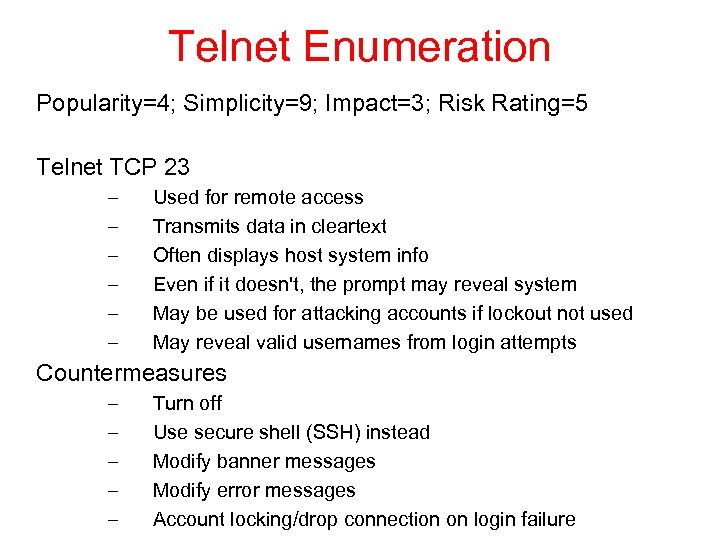 Telnet Enumeration

Popularity=4; Simplicity=9; Impact=3; Risk Rating=5

Telnet TCP 23
– Used for remote access
– Transmits data in cleartext
– Often displays host system info
– Even if it doesn't, the prompt may reveal system
– May be used for attacking accounts if lockout not used
– May reveal valid usernames from login attempts

Countermeasures
– Turn off
– Use secure shell (SSH) instead
– Modify banner messages
– Modify error messages
– Account locking/drop connection on login failure